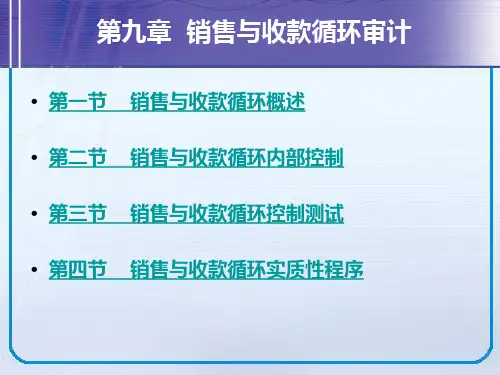 第九章 销售与收款循环审计

• 第一节 销售与收款循环概述

• 第二节 销售与收款循环内部控制

• 第三节 销售与收款循环控制测试

• 第四节 销售与收款循环实质性程序